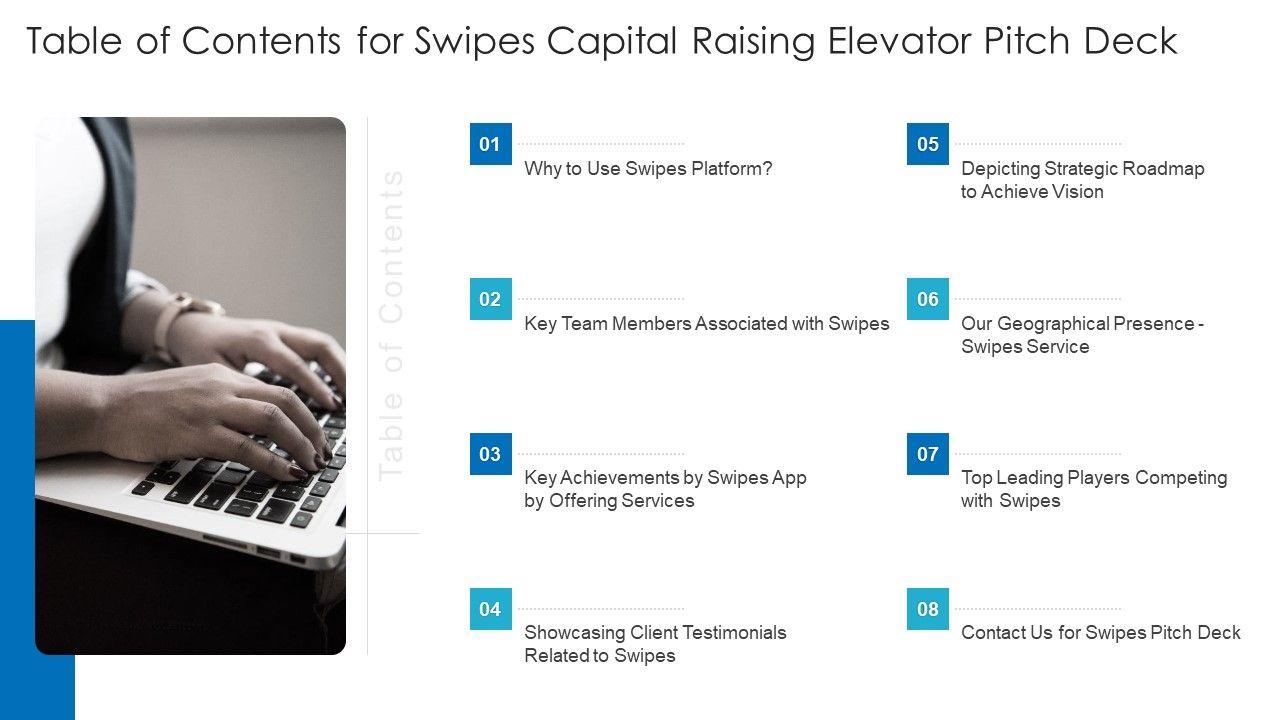 Table of Contents for Swipes Capital Raising Elevator Pitch Deck

Table of Contents

01
Why to Use Swipes Platform?

02
Key Team Members Associated with Swipes

03
Key Achievements by Swipes App by Offering Services

04
Showcasing Client Testimonials Related to Swipes

05
Depicting Strategic Roadmap to Achieve Vision

06
Our Geographical Presence - Swipes Service

07
Top Leading Players Competing with Swipes

08
Contact Us for Swipes Pitch Deck